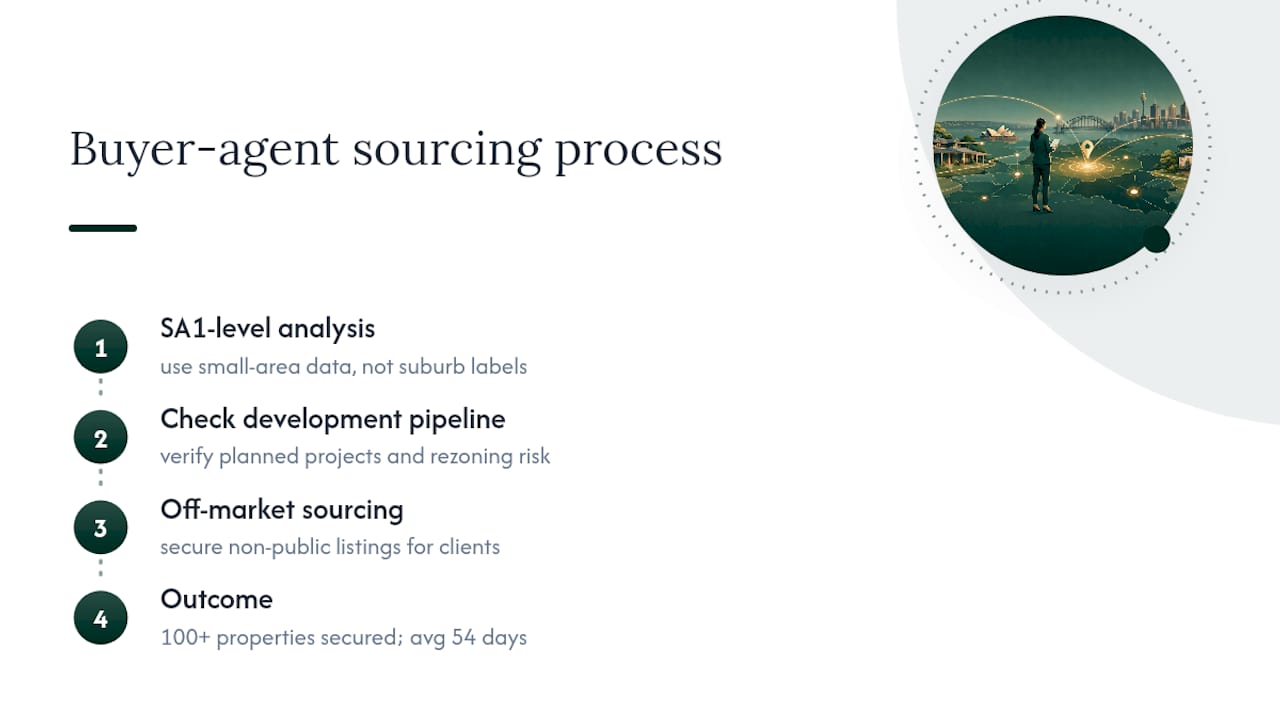 Buyer-agent sourcing process

1
SA1-level analysis
use small-area data, not suburb labels

2
Check development pipeline
verify planned projects and rezoning risk

3
Off-market sourcing
secure non-public listings for clients

4
Outcome
100+ properties secured; avg 54 days